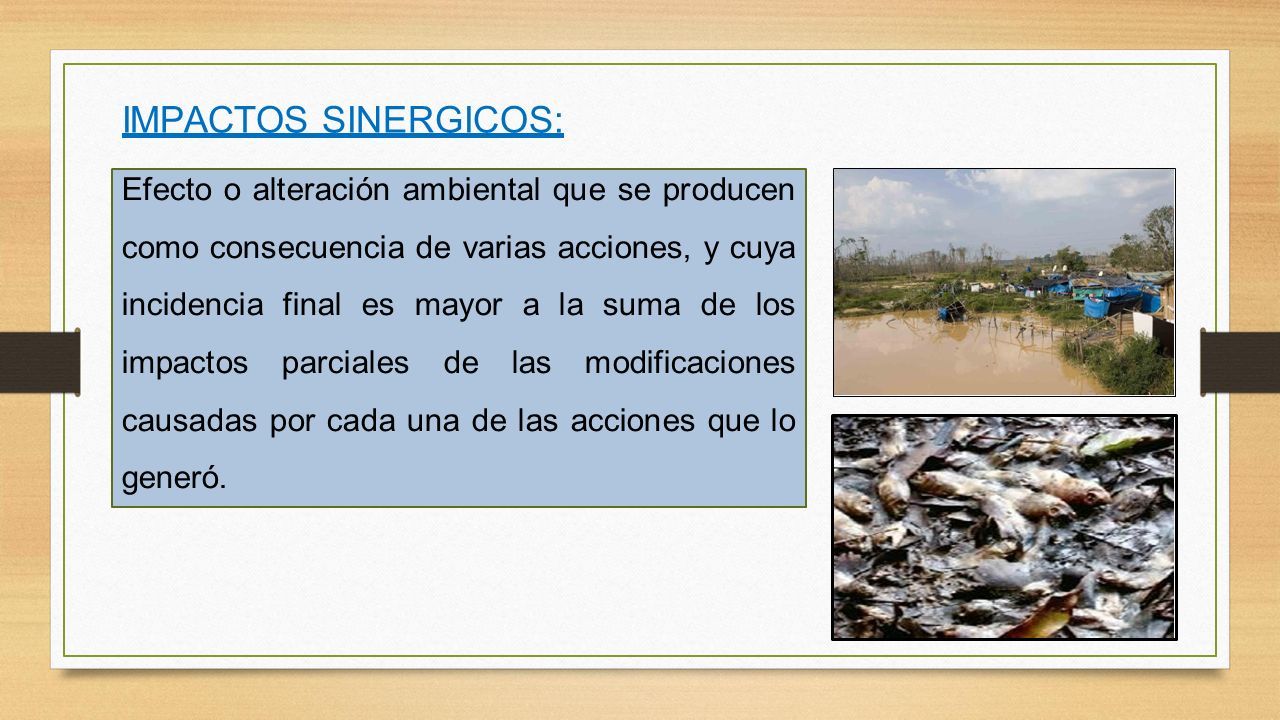 IMPACTOS SINERGICOS:

Efecto o alteración ambiental que se producen como consecuencia de varias acciones, y cuya incidencia final es mayor a la suma de los impactos parciales de las modificaciones causadas por cada una de las acciones que lo generó.